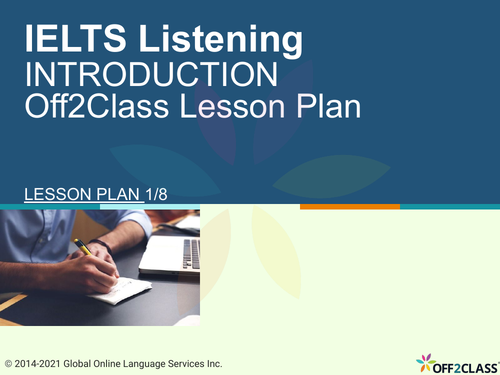 IELTS Listening
INTRODUCTION
Off2Class Lesson Plan

LESSON PLAN 1/8

© 2014-2021 Global Online Language Services Inc.

OFF2CLASS